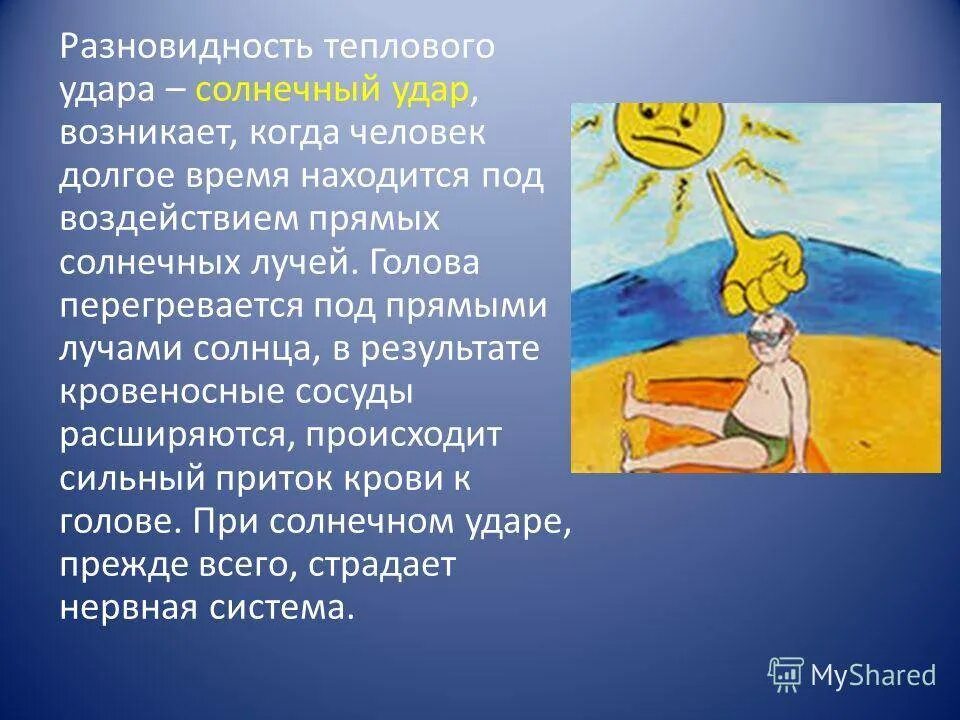 Разновидность теплового удара – солнечный удар, возникает, когда человек долгое время находится под воздействием прямых солнечных лучей. Голова перегревается под прямыми лучами солнца, в результате кровеносные сосуды расширяются, происходит сильный приток крови к голове. При солнечном ударе, прежде всего, страдает нервная система.

MyShared